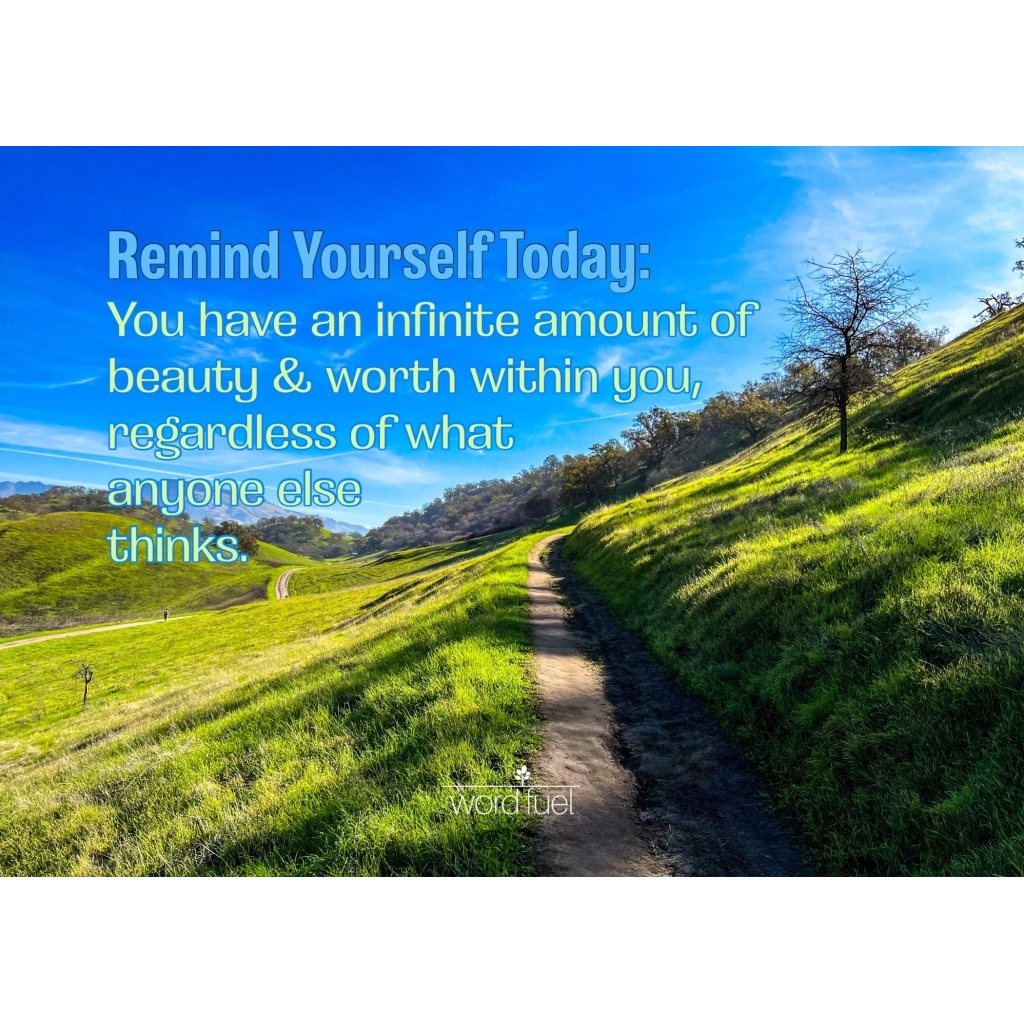 Remind Yourself Today:
You have an infinite amount of beauty & worth within you, regardless of what anyone else thinks.

word fuel